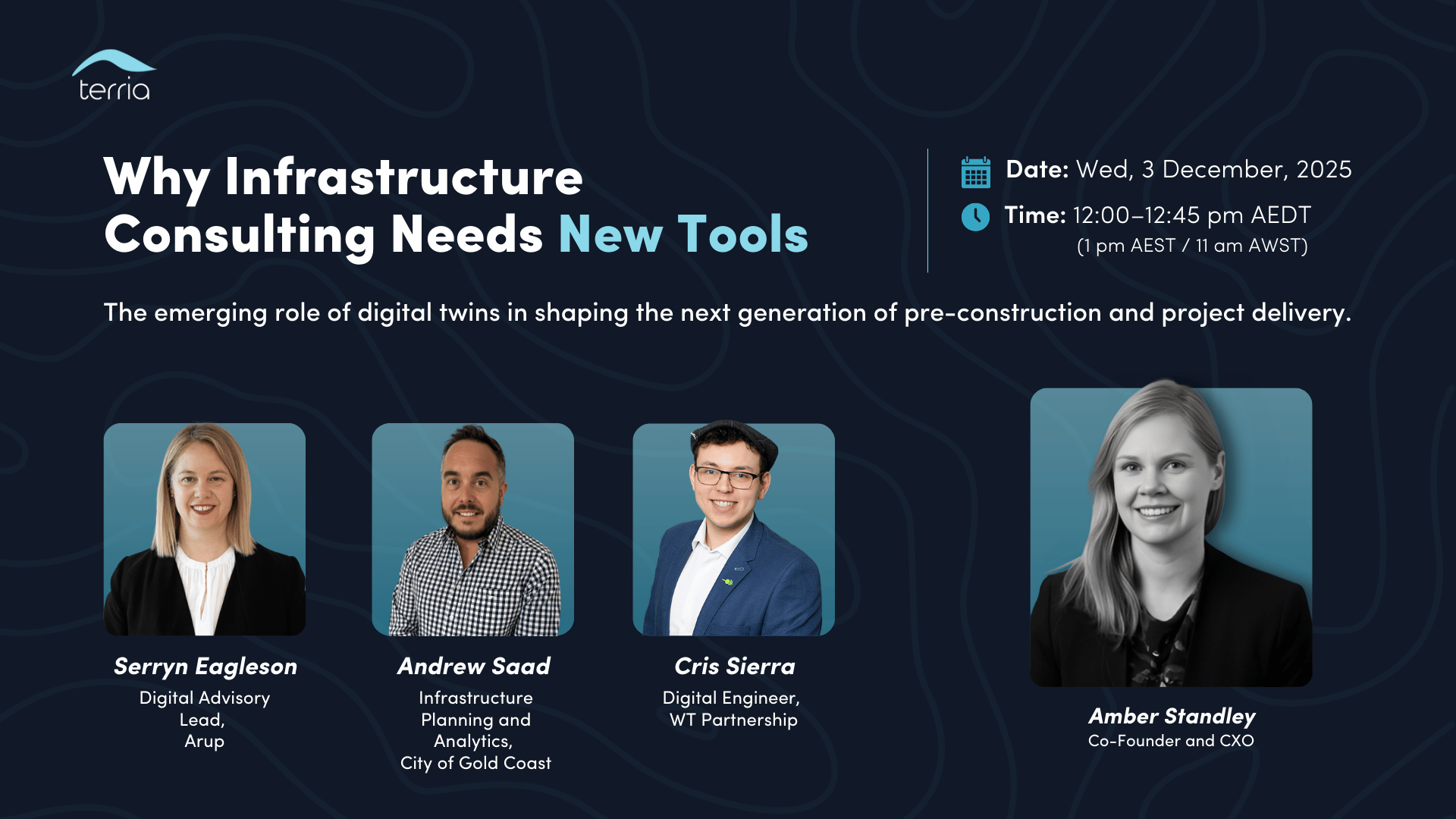 terria

Why Infrastructure Consulting Needs New Tools

Date: Wed, 3 December, 2025

Time: 12:00–12:45 pm AEDT
(1 pm AEST / 11 am AWST)

The emerging role of digital twins in shaping the next generation of pre-construction and project delivery.

Serryn Eagleson
Digital Advisory Lead,
Arup

Andrew Saad
Infrastructure Planning and Analytics,
City of Gold Coast

Cris Sierra
Digital Engineer,
WT Partnership

Amber Standley
Co-Founder and CXO